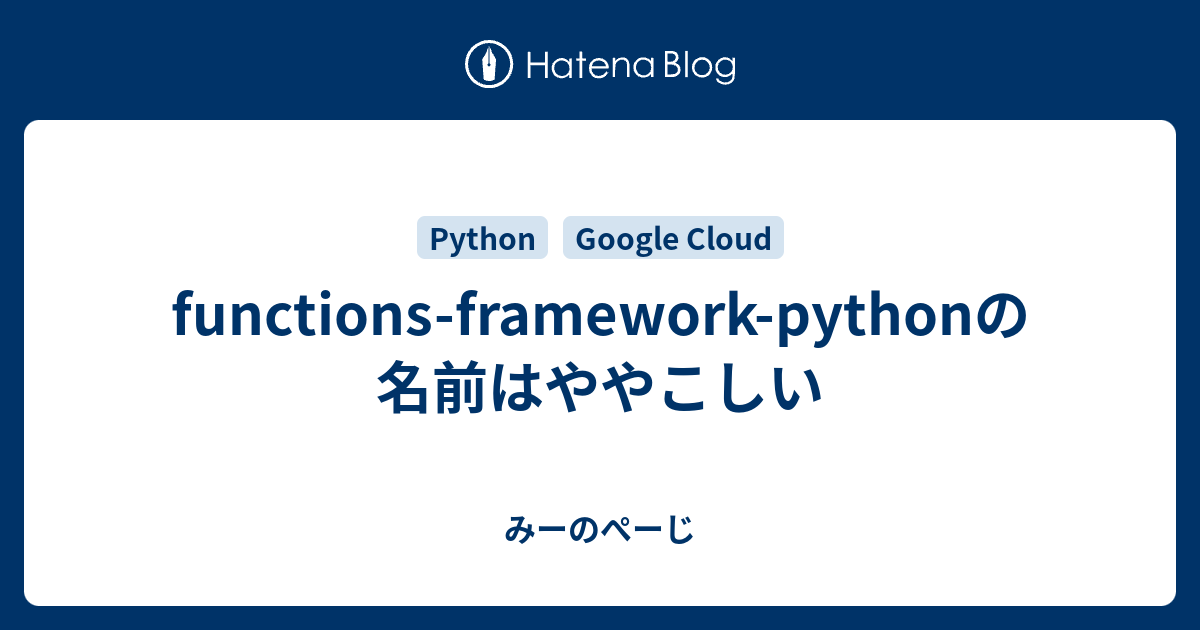 Hatena Blog

Python Google Cloud

functions-framework-pythonの名前はややこしい

みーのぺーじ